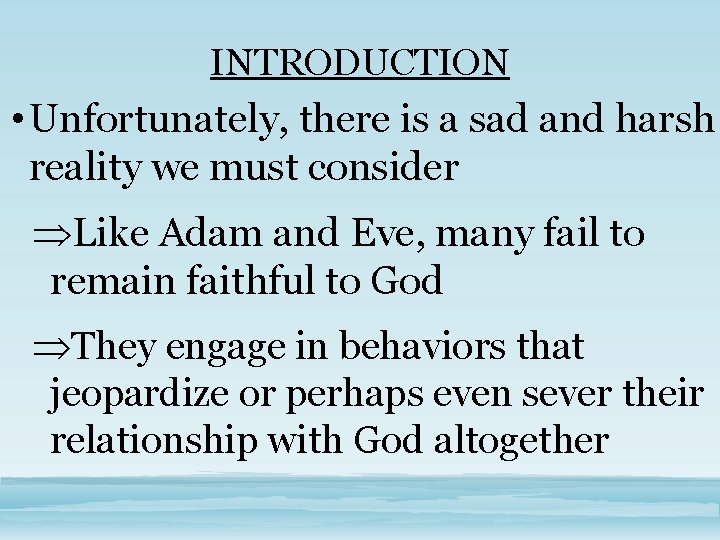 INTRODUCTION

• Unfortunately, there is a sad and harsh reality we must consider

⇒Like Adam and Eve, many fail to remain faithful to God

⇒They engage in behaviors that jeopardize or perhaps even sever their relationship with God altogether